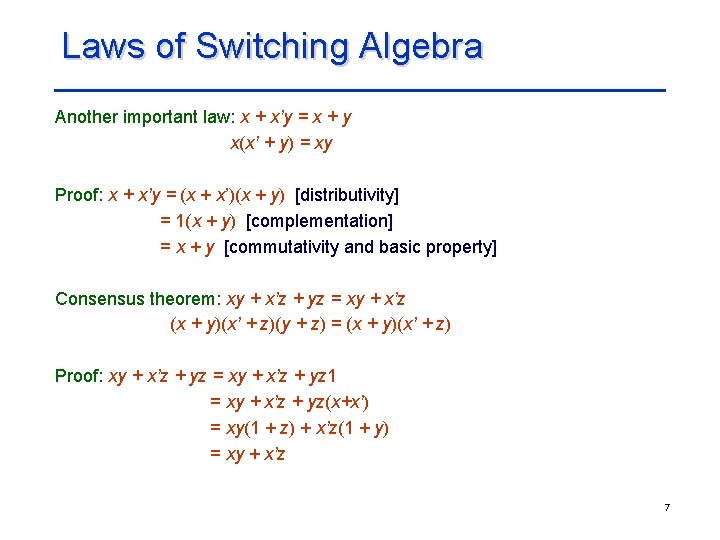 Laws of Switching Algebra

Another important law: $x + x'y = x + y$
$x(x' + y) = xy$

Proof: $x + x'y = (x + x')(x + y)$ [distributivity]
$= 1(x + y)$ [complementation]
$= x + y$ [commutativity and basic property]

Consensus theorem: $xy + x'z + yz = xy + x'z$
$(x + y)(x' + z)(y + z) = (x + y)(x' + z)$

Proof: $xy + x'z + yz = xy + x'z + yz1$
$= xy + x'z + yz(x+x')$
$= xy(1 + z) + x'z(1 + y)$
$= xy + x'z$

7